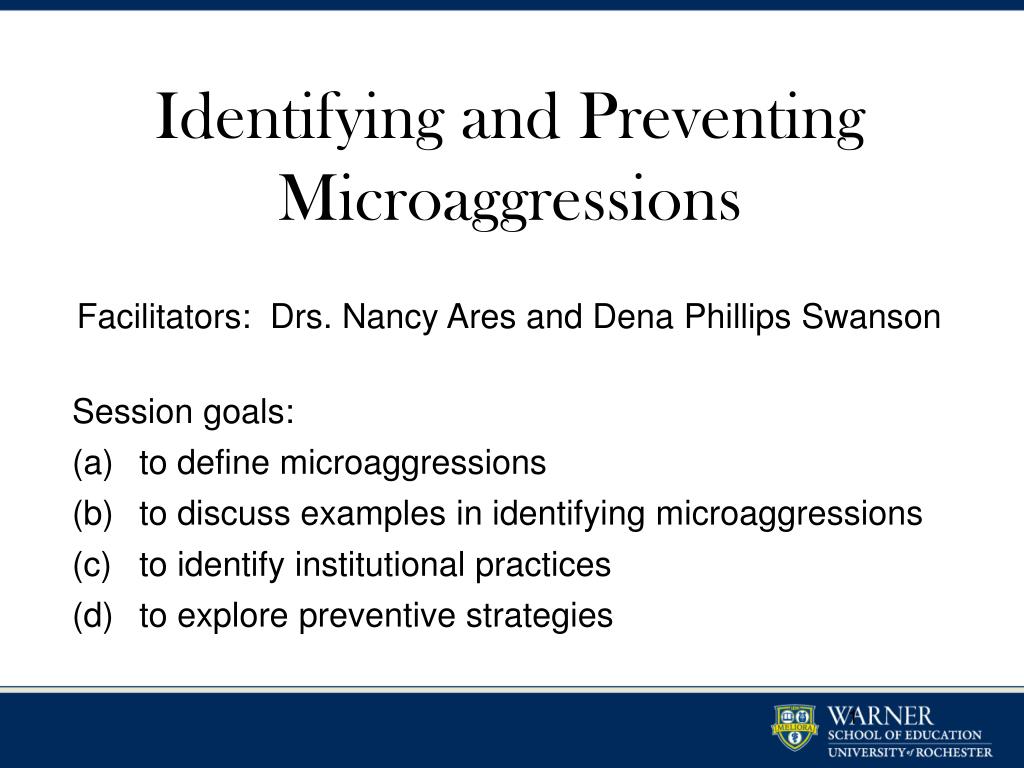 Identifying and Preventing Microaggressions

Facilitators: Drs. Nancy Ares and Dena Phillips Swanson

Session goals:
(a) to define microaggressions
(b) to discuss examples in identifying microaggressions
(c) to identify institutional practices
(d) to explore preventive strategies

MELIORA
WARNER
SCHOOL OF EDUCATION
UNIVERSITY of ROCHESTER